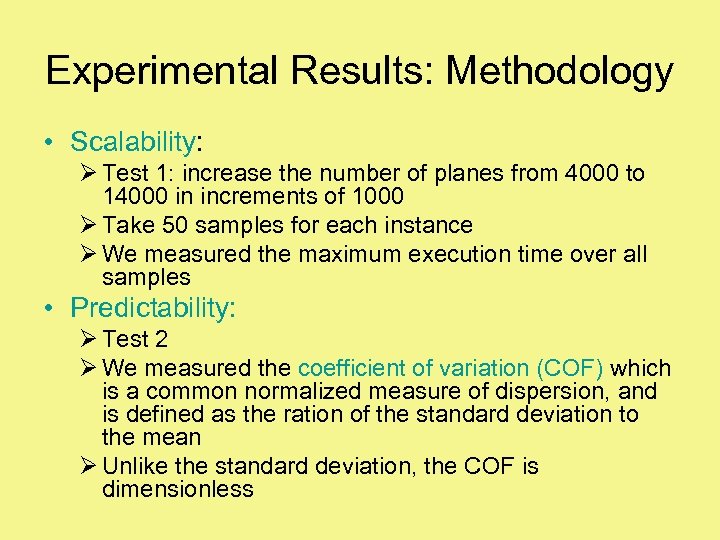 Experimental Results: Methodology

• Scalability:
➢ Test 1: increase the number of planes from 4000 to 14000 in increments of 1000
➢ Take 50 samples for each instance
➢ We measured the maximum execution time over all samples

• Predictability:
➢ Test 2
➢ We measured the coefficient of variation (COF) which is a common normalized measure of dispersion, and is defined as the ration of the standard deviation to the mean
➢ Unlike the standard deviation, the COF is dimensionless